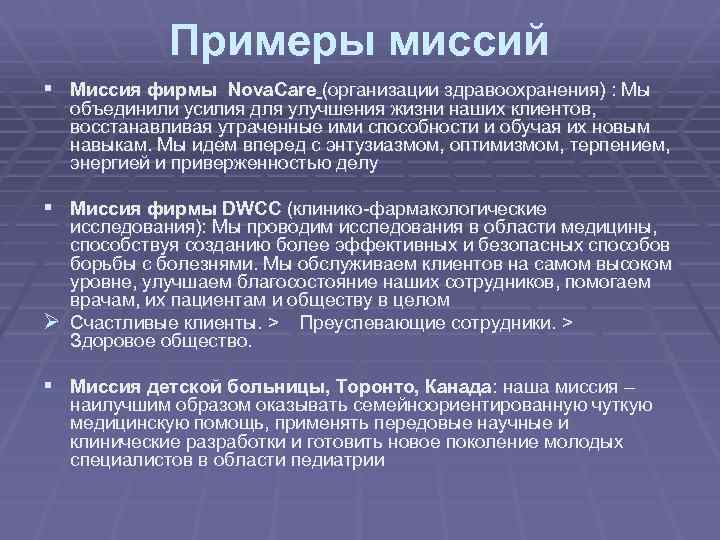 Примеры миссий

▪ Миссия фирмы NovaCare (организации здравоохранения) : Мы объединили усилия для улучшения жизни наших клиентов, восстанавливая утраченные ими способности и обучая их новым навыкам. Мы идем вперед с энтузиазмом, оптимизмом, терпением, энергией и приверженностью делу

▪ Миссия фирмы DWCC (клинико-фармакологические исследования): Мы проводим исследования в области медицины, способствуя созданию более эффективных и безопасных способов борьбы с болезнями. Мы обслуживаем клиентов на самом высоком уровне, улучшаем благосостояние наших сотрудников, помогаем врачам, их пациентам и обществу в целом

➢ Счастливые клиенты. > Преуспевающие сотрудники. > Здоровое общество.

▪ Миссия детской больницы, Торонто, Канада: наша миссия – наилучшим образом оказывать семейноориентированную чуткую медицинскую помощь, применять передовые научные и клинические разработки и готовить новое поколение молодых специалистов в области педиатрии